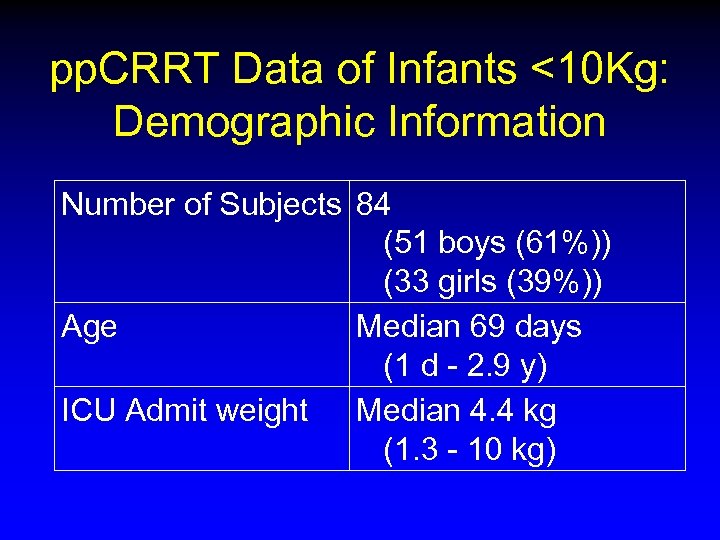 ppCRRT Data of Infants <10Kg: Demographic Information

| Number of Subjects | 84 (51 boys (61%)) (33 girls (39%)) |
|---|---|
| Age | Median 69 days (1 d - 2.9 y) |
| ICU Admit weight | Median 4.4 kg (1.3 - 10 kg) |